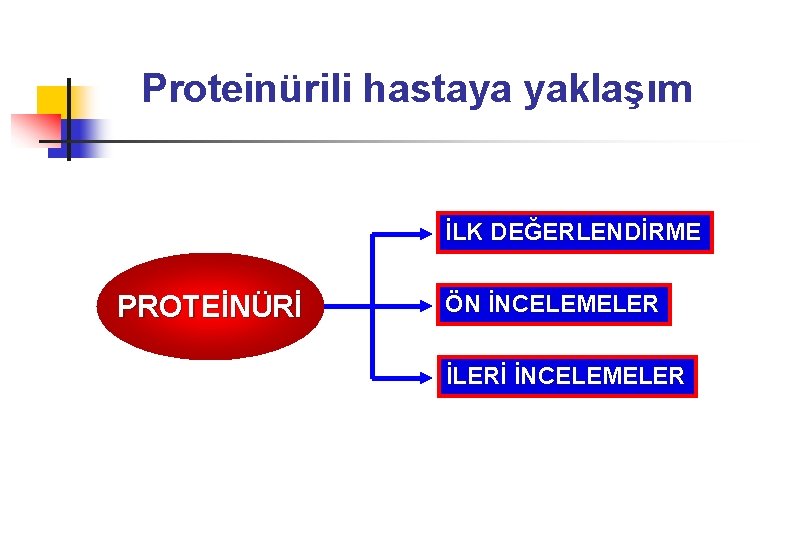 Proteinürili hastaya yaklaşım

PROTEİNÜRİ

İLK DEĞERLENDİRME

ÖN İNCELEMELER

İLERİ İNCELEMELER